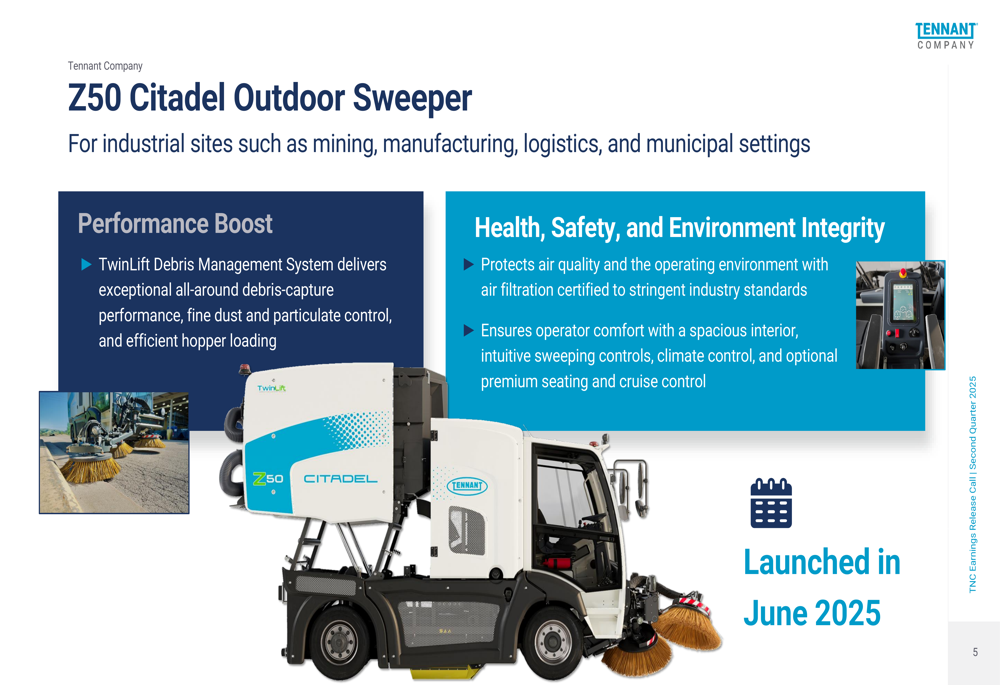 TENNANT COMPANY

Tennant Company

Z50 Citadel Outdoor Sweeper

For industrial sites such as mining, manufacturing, logistics, and municipal settings

Performance Boost

▶ TwinLift Debris Management System delivers exceptional all-around debris-capture performance, fine dust and particulate control, and efficient hopper loading

Health, Safety, and Environment Integrity

▶ Protects air quality and the operating environment with air filtration certified to stringent industry standards

▶ Ensures operator comfort with a spacious interior, intuitive sweeping controls, climate control, and optional premium seating and cruise control

TwinLift

Z50 CITADEL

TENNANT

Launched in June 2025

TNC Earnings Release Call | Second Quarter 2025

5